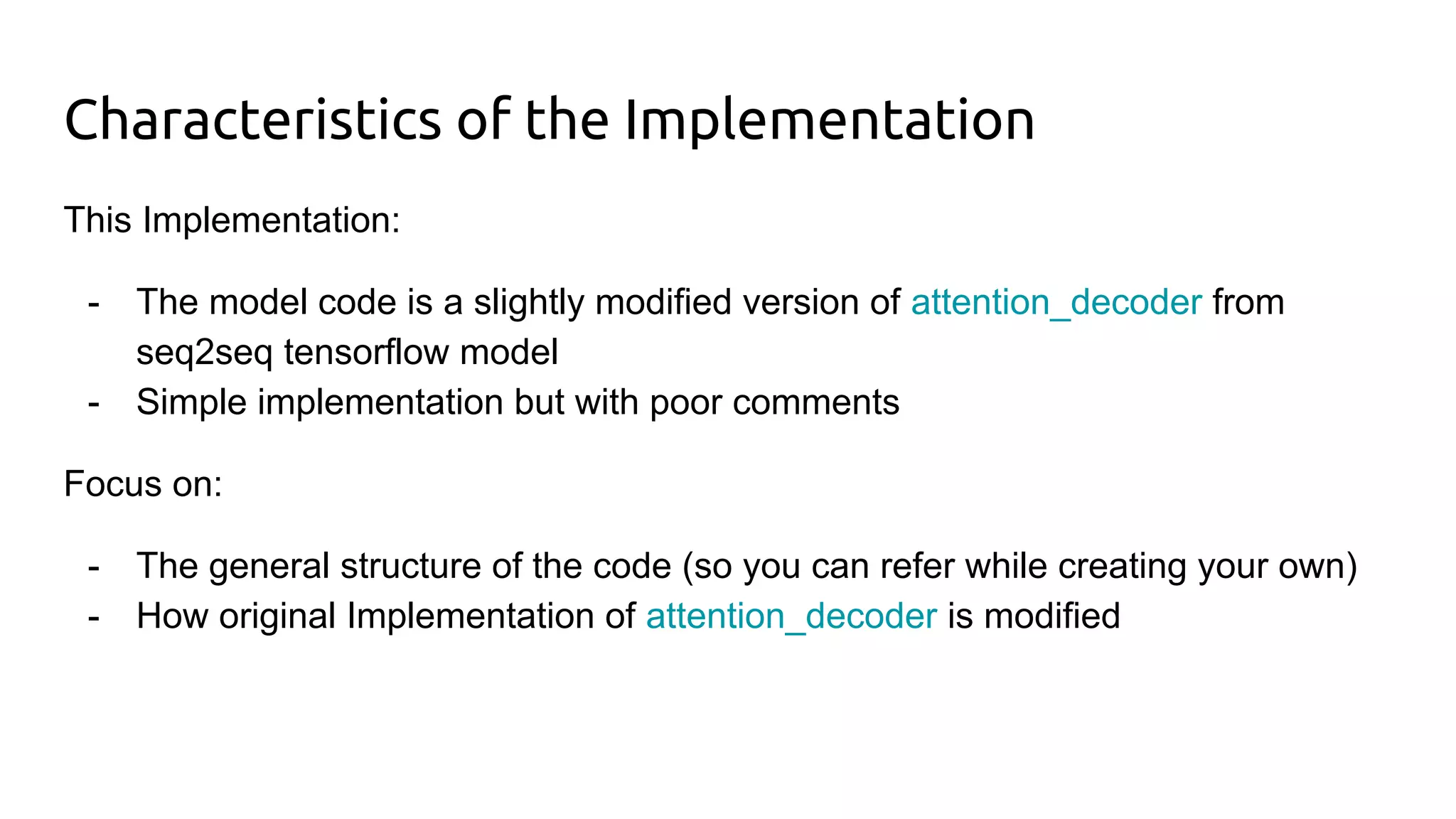 Characteristics of the Implementation

This Implementation:

- The model code is a slightly modified version of attention_decoder from seq2seq tensorflow model
- Simple implementation but with poor comments

Focus on:

- The general structure of the code (so you can refer while creating your own)
- How original Implementation of attention_decoder is modified